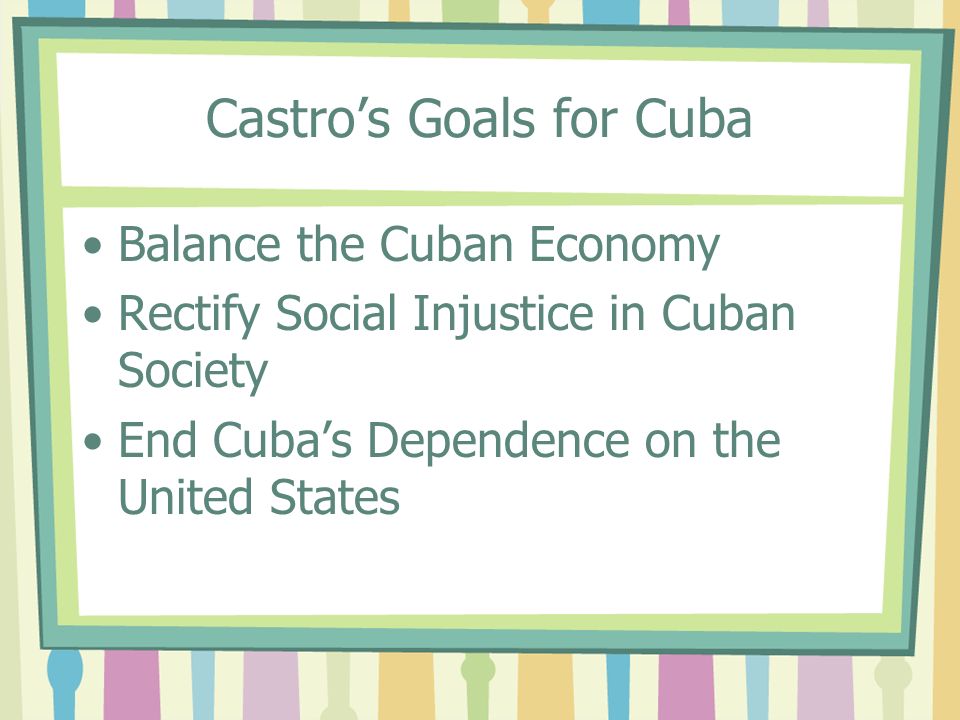 Castro’s Goals for Cuba

• Balance the Cuban Economy
• Rectify Social Injustice in Cuban Society
• End Cuba’s Dependence on the United States